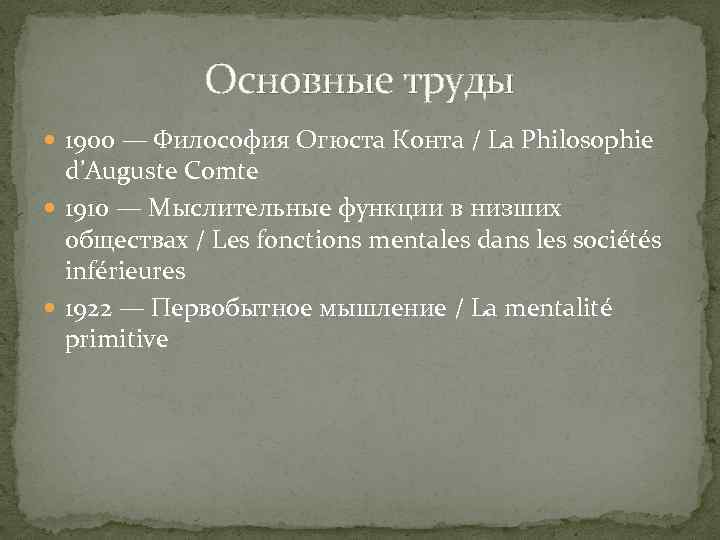 Основные труды

1900 — Философия Огюста Конта / La Philosophie d'Auguste Comte

1910 — Мыслительные функции в низших обществах / Les fonctions mentales dans les sociétés inférieures

1922 — Первобытное мышление / La mentalité primitive